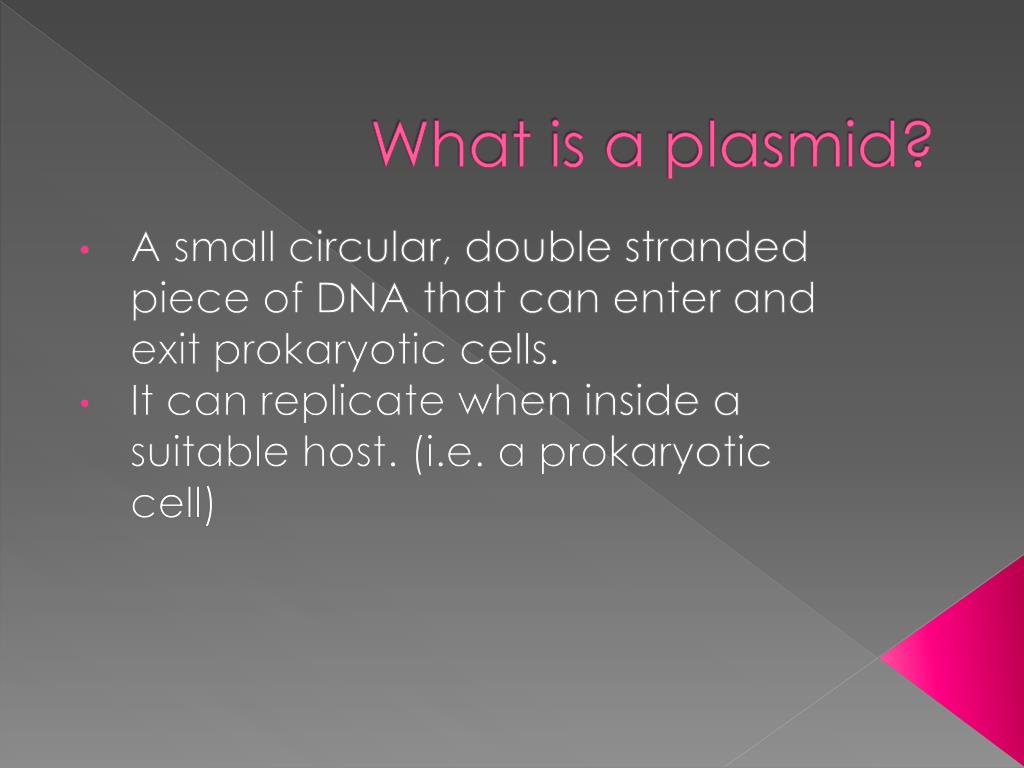 What is a plasmid?

• A small circular, double stranded piece of DNA that can enter and exit prokaryotic cells.
• It can replicate when inside a suitable host. (i.e. a prokaryotic cell)